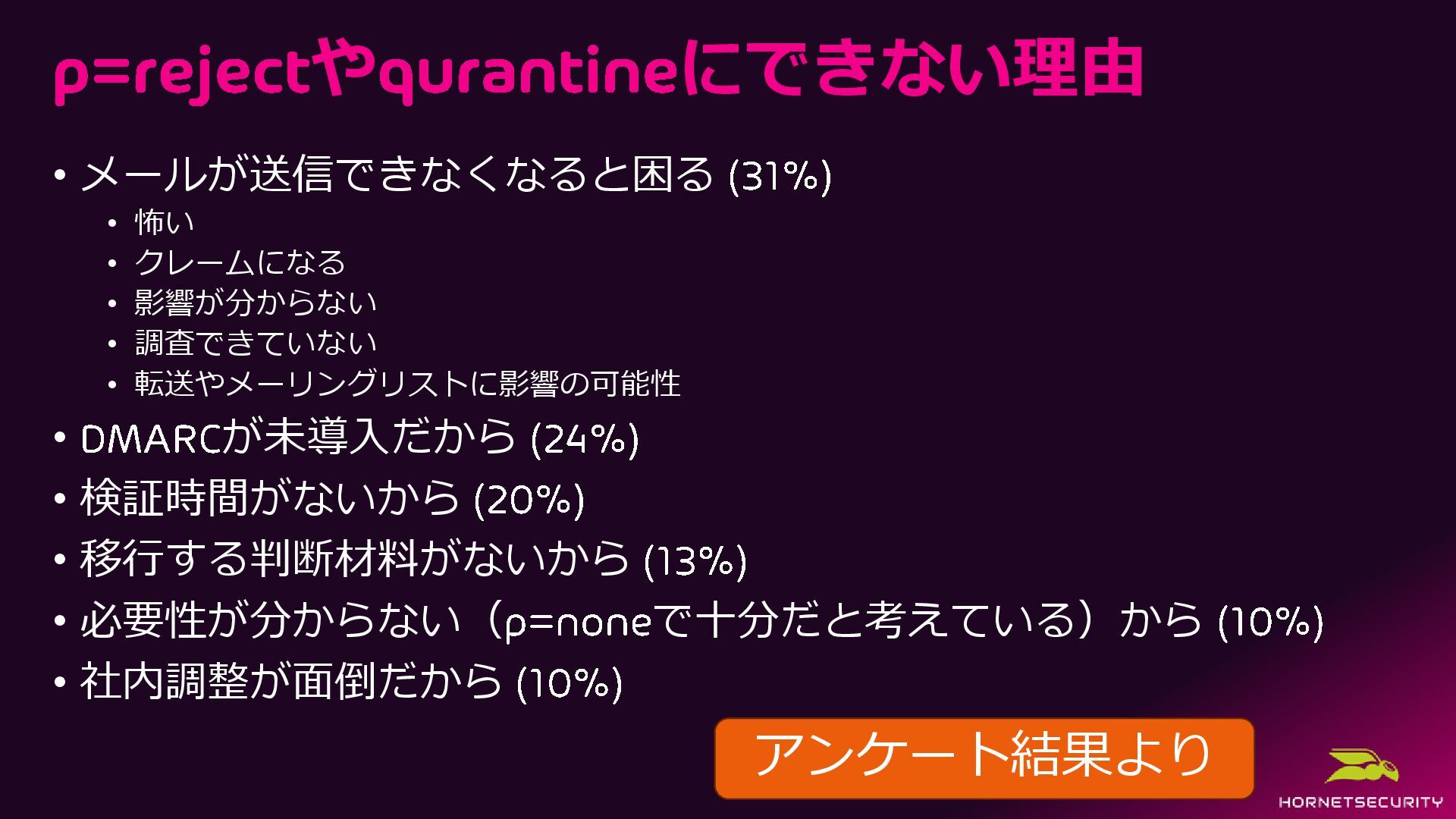 p=rejectやqurantineにできない理由

• メールが送信できなくなると困る (31%)
  • 怖い
  • クレームになる
  • 影響が分からない
  • 調査できていない
  • 転送やメーリングリストに影響の可能性
• DMARCが未導入だから (24%)
• 検証時間がないから (20%)
• 移行する判断材料がないから (13%)
• 必要性が分からない（p=noneで十分だと考えている）から (10%)
• 社内調整が面倒だから (10%)

アンケート結果より

HORNETSECURITY